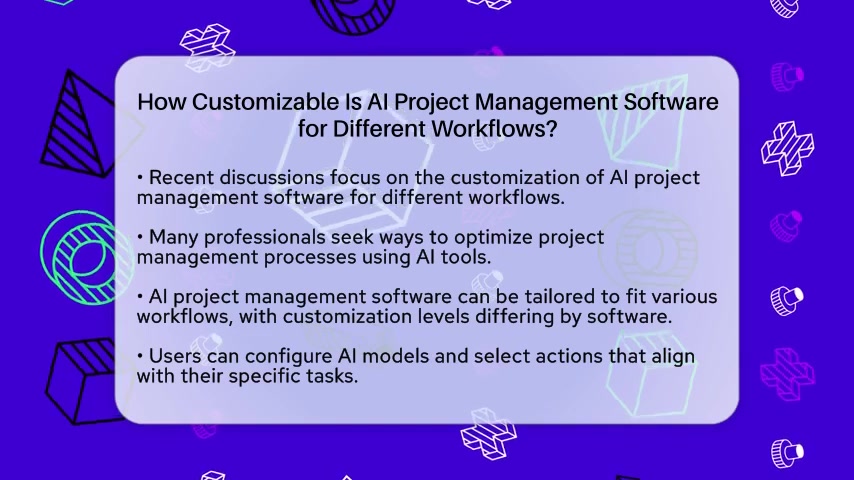 How Customizable Is AI Project Management Software for Different Workflows?

• Recent discussions focus on the customization of AI project management software for different workflows.

• Many professionals seek ways to optimize project management processes using AI tools.

• AI project management software can be tailored to fit various workflows, with customization levels differing by software.

• Users can configure AI models and select actions that align with their specific tasks.